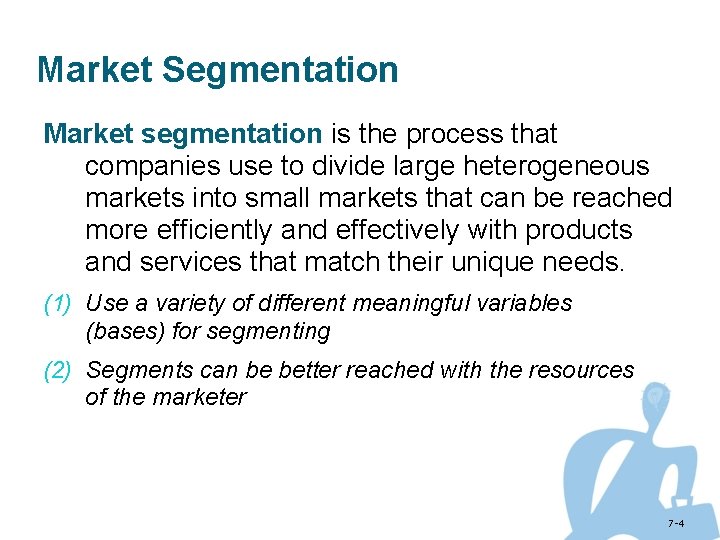 Market Segmentation

Market segmentation is the process that companies use to divide large heterogeneous markets into small markets that can be reached more efficiently and effectively with products and services that match their unique needs.

(1) Use a variety of different meaningful variables (bases) for segmenting

(2) Segments can be better reached with the resources of the marketer

7-4